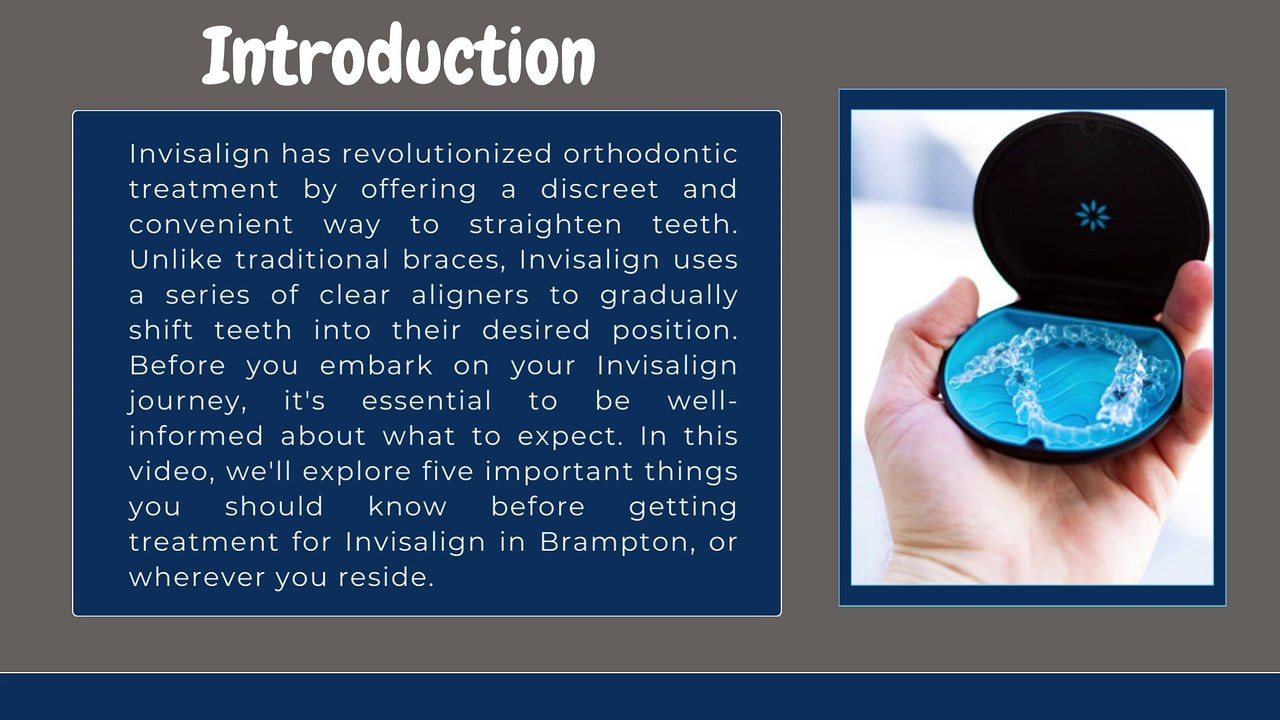 Introduction

Invisalign has revolutionized orthodontic treatment by offering a discreet and convenient way to straighten teeth. Unlike traditional braces, Invisalign uses a series of clear aligners to gradually shift teeth into their desired position. Before you embark on your Invisalign journey, it's essential to be well-informed about what to expect. In this video, we'll explore five important things you should know before getting treatment for Invisalign in Brampton, or wherever you reside.